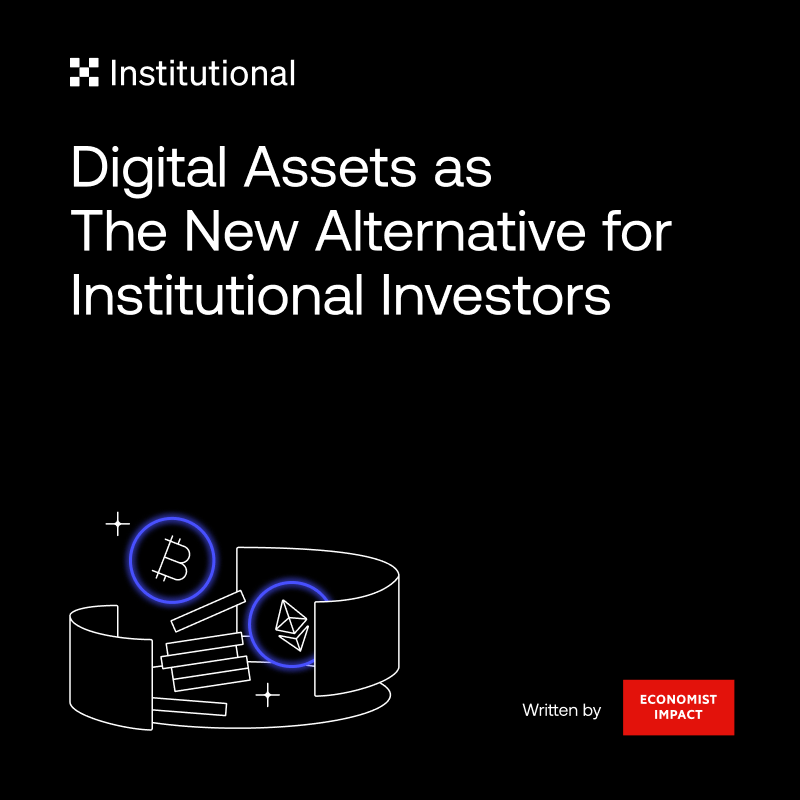 Institutional

Digital Assets as The New Alternative for Institutional Investors

Written by

ECONOMIST IMPACT